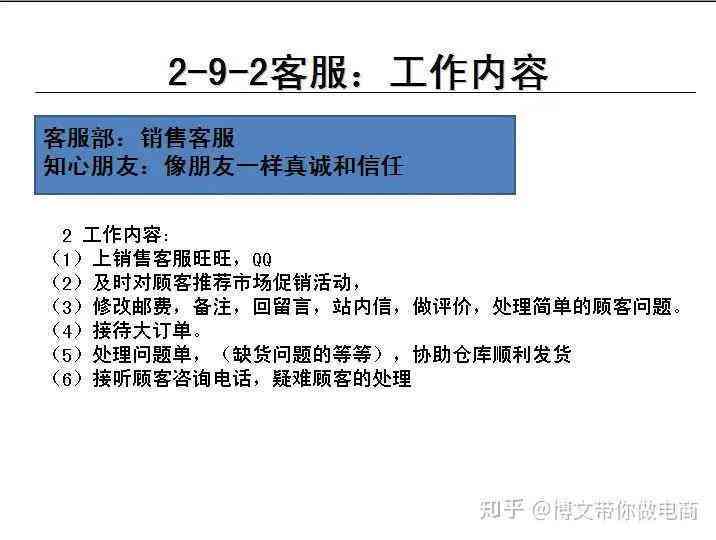 2-9-2客服：工作内容

客服部：销售客服
知心朋友：像朋友一样真诚和信任

2 工作内容：
（1）上销售客服旺旺，QQ
（2）及时对顾客推荐市场促销活动，
（3）修改邮费，备注，回留言，站内信，做评价，处理简单的顾客问题。
（4）接待大订单。
（5）处理问题单，（缺货问题的等等），协助仓库顺利发货
（6）接听顾客咨询电话，疑难顾客的处理

知乎 @博文带你做电商